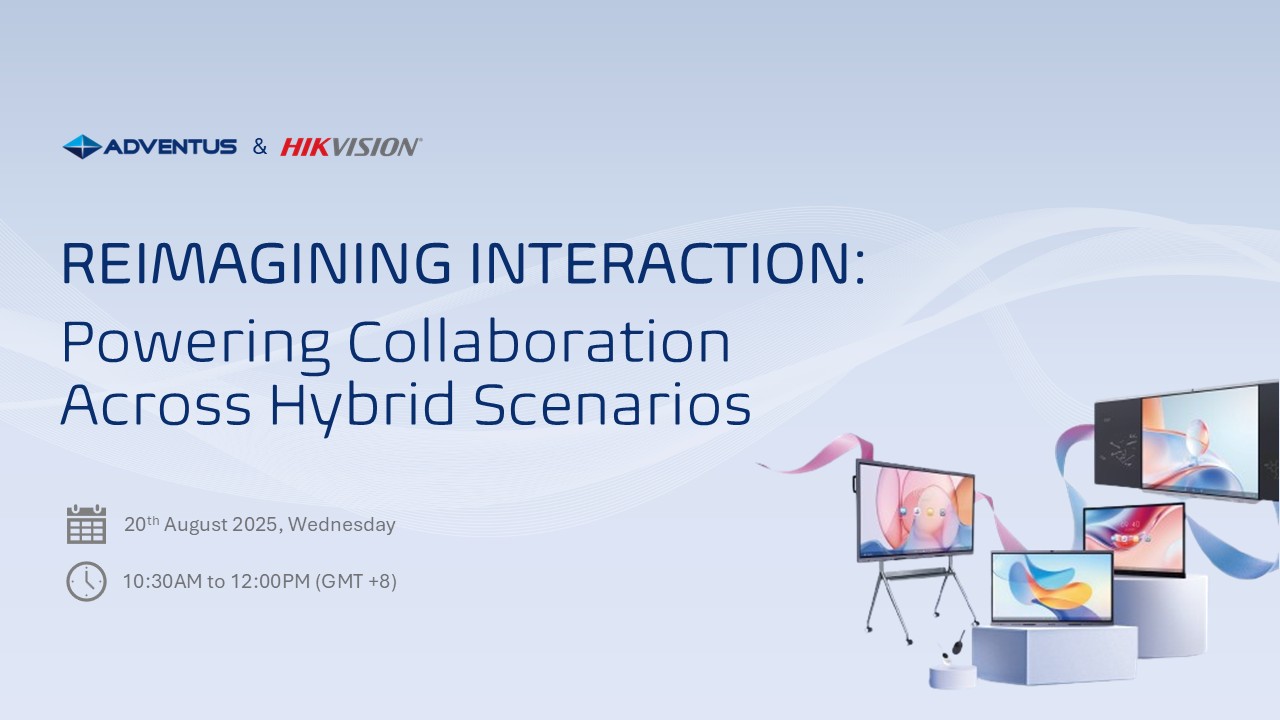 ADVENTUS & HIKVISION

REIMAGINING INTERACTION:
Powering Collaboration Across Hybrid Scenarios

20th August 2025, Wednesday

10:30AM to 12:00PM (GMT +8)